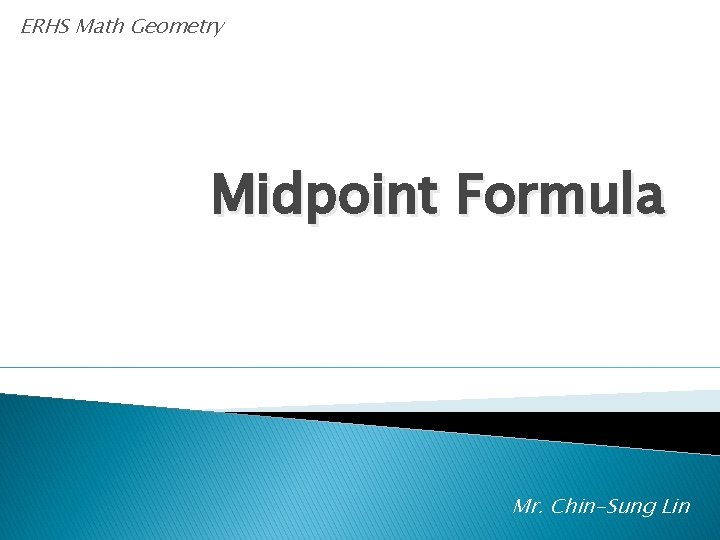 ERHS Math Geometry

Midpoint Formula

Mr. Chin-Sung Lin